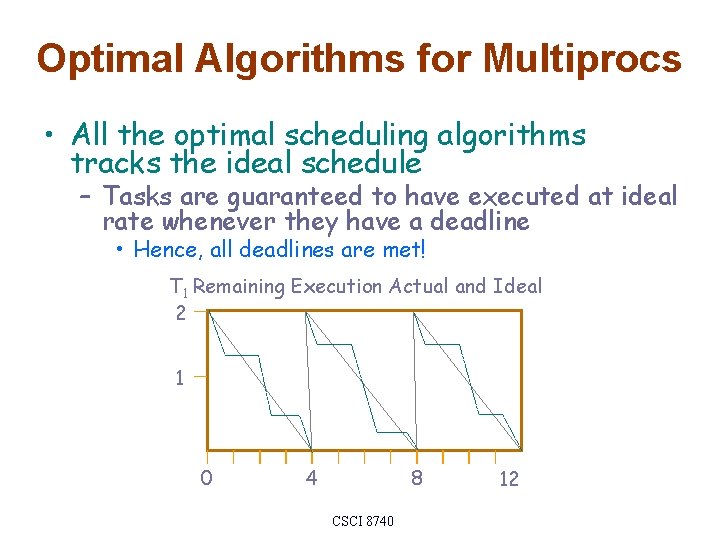 Optimal Algorithms for Multiprocs

• All the optimal scheduling algorithms tracks the ideal schedule
  – Tasks are guaranteed to have executed at ideal rate whenever they have a deadline
    • Hence, all deadlines are met!

$T_1$ Remaining Execution Actual and Ideal

2

1

0 4 8 12

CSCI 8740